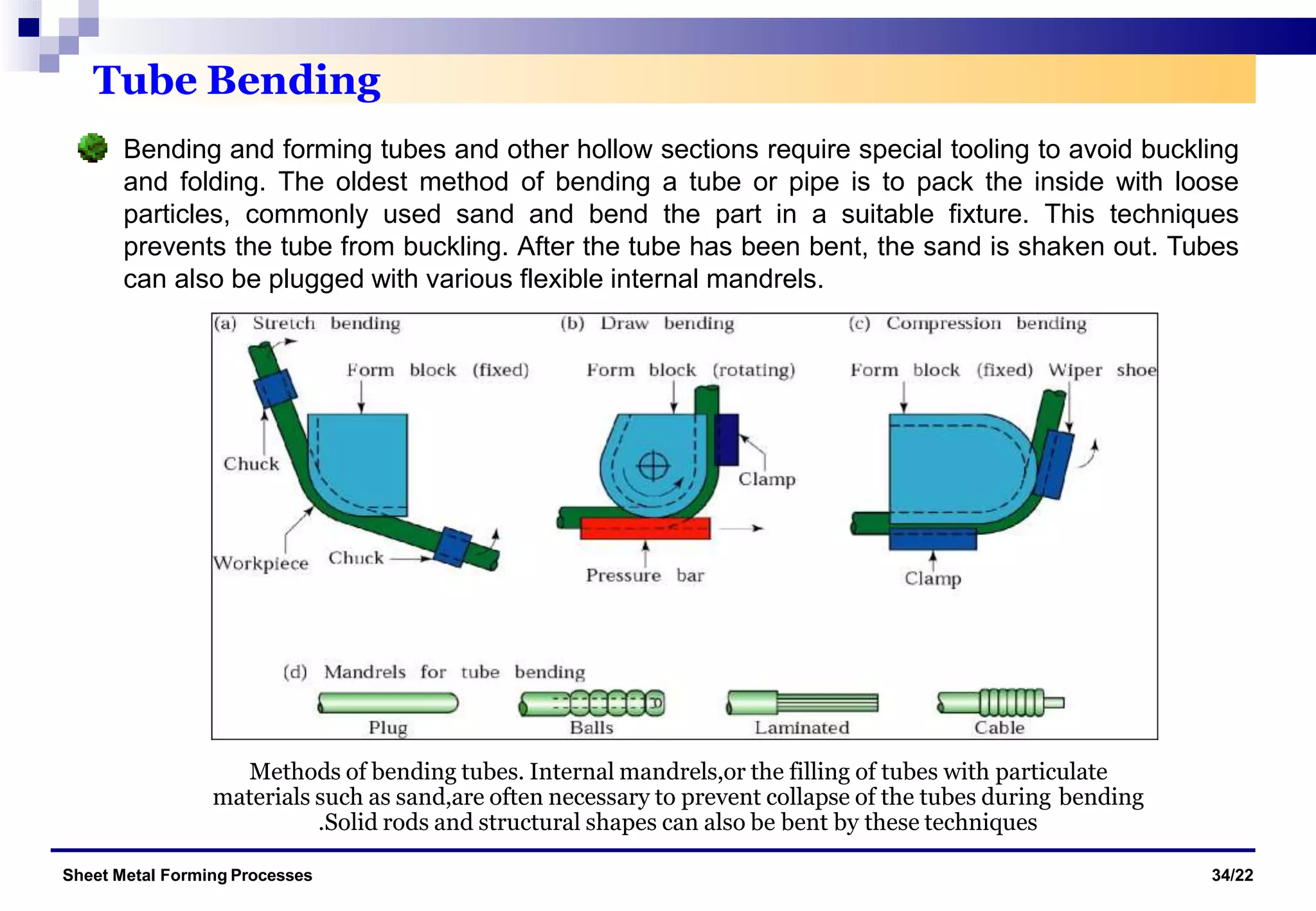 Tube Bending

Bending and forming tubes and other hollow sections require special tooling to avoid buckling and folding. The oldest method of bending a tube or pipe is to pack the inside with loose particles, commonly used sand and bend the part in a suitable fixture. This techniques prevents the tube from buckling. After the tube has been bent, the sand is shaken out. Tubes can also be plugged with various flexible internal mandrels.

(a) Stretch bending
Form block (fixed)
Chuck
Workpiece
Chuck

(b) Draw bending
Form block (rotating)
Clamp
Pressure bar

(c) Compression bending
Form block (fixed)
Wiper shoe
Clamp

(d) Mandrels for tube bending
Plug
Balls
Laminated
Cable

Methods of bending tubes. Internal mandrels,or the filling of tubes with particulate materials such as sand,are often necessary to prevent collapse of the tubes during bending .Solid rods and structural shapes can also be bent by these techniques

Sheet Metal Forming Processes
34/22